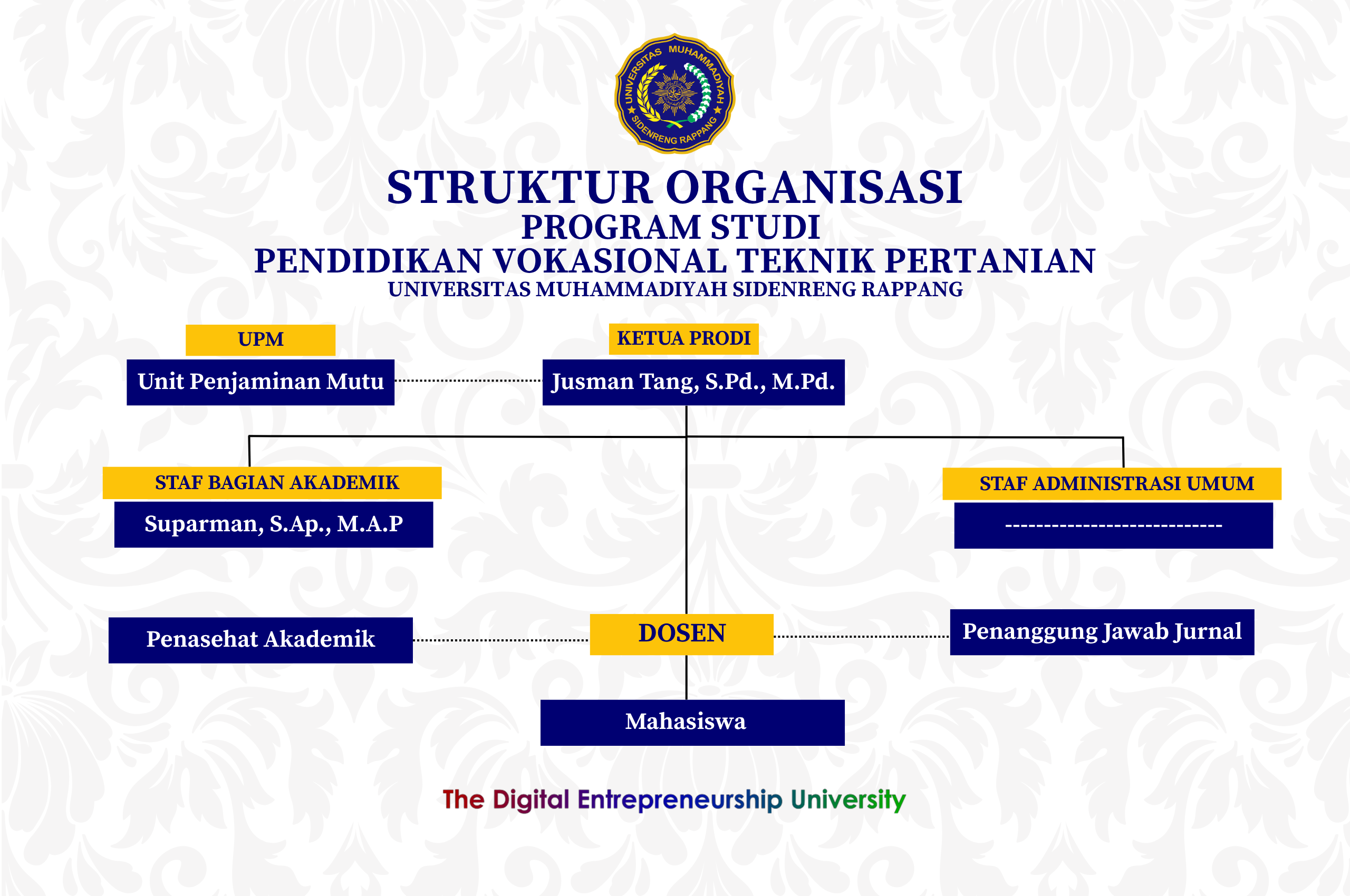 UNIVERSITAS MUHAMMADIYAH SIDENRENG RAPPANG

STRUKTUR ORGANISASI
PROGRAM STUDI
PENDIDIKAN VOKASIONAL TEKNIK PERTANIAN
UNIVERSITAS MUHAMMADIYAH SIDENRENG RAPPANG

UPM
Unit Penjaminan Mutu

KETUA PRODI
Jusman Tang, S.Pd., M.Pd.

STAF BAGIAN AKADEMIK
Suparman, S.Ap., M.A.P

STAF ADMINISTRASI UMUM
----------------------------

Penasehat Akademik

DOSEN

Penanggung Jawab Jurnal

Mahasiswa

The Digital Entrepreneurship University